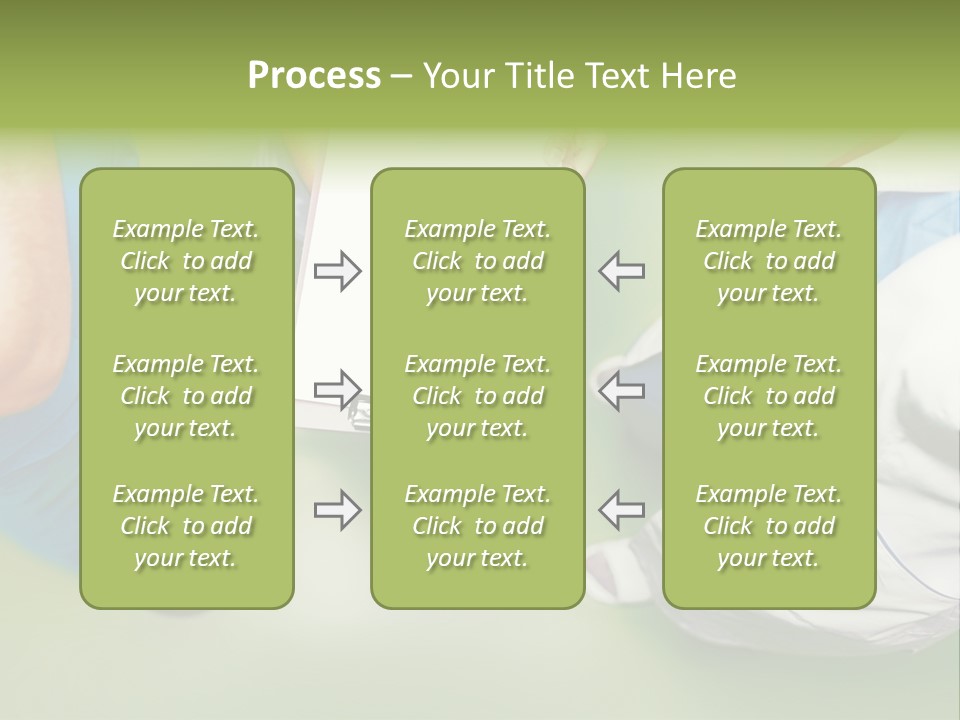 Process – Your Title Text Here

Example Text. Click to add your text.

Example Text. Click to add your text.

Example Text. Click to add your text.

Example Text. Click to add your text.

Example Text. Click to add your text.

Example Text. Click to add your text.

Example Text. Click to add your text.

Example Text. Click to add your text.

Example Text. Click to add your text.